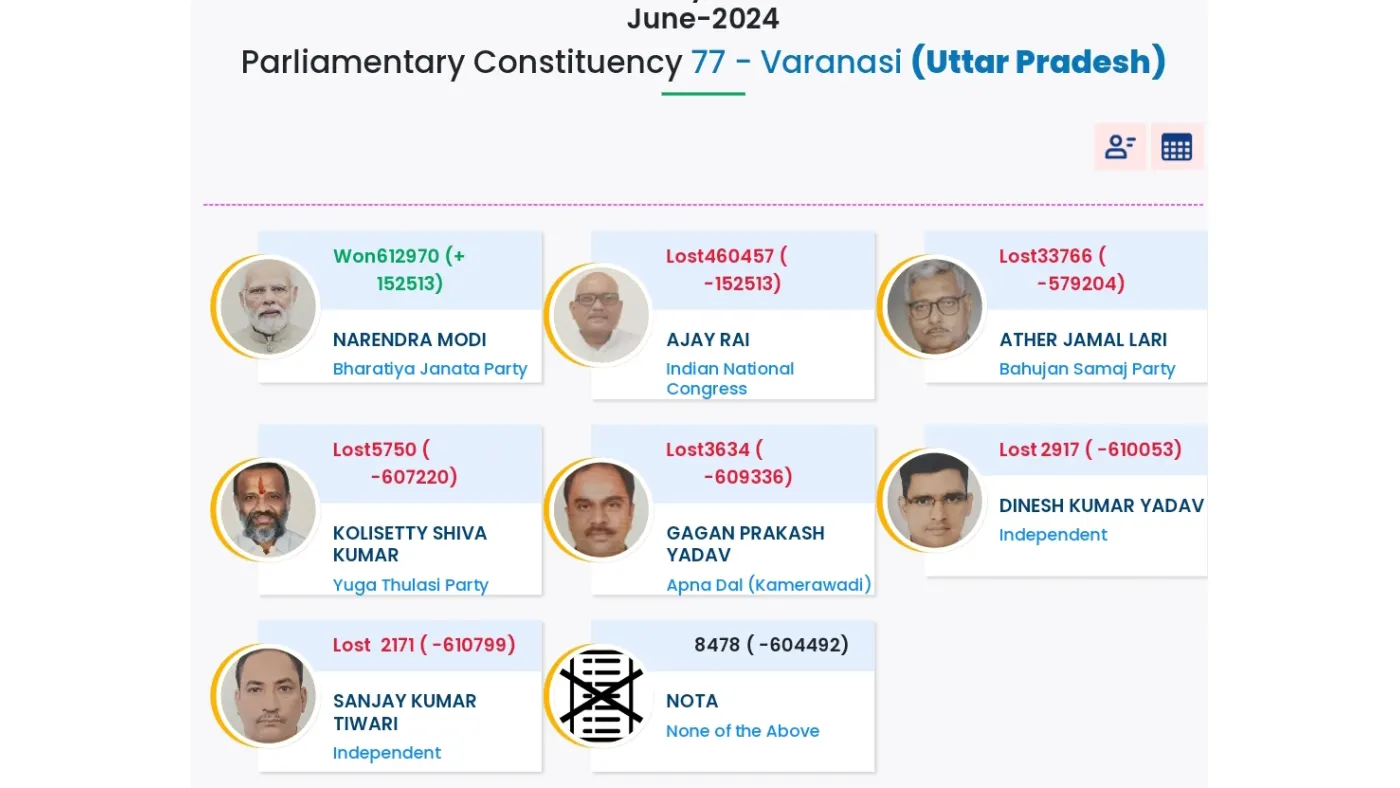 June-2024
Parliamentary Constituency 77 - Varanasi (Uttar Pradesh)

Won612970 (+ 152513)
NARENDRA MODI
Bharatiya Janata Party

Lost460457 ( -152513)
AJAY RAI
Indian National Congress

Lost33766 ( -579204)
ATHER JAMAL LARI
Bahujan Samaj Party

Lost5750 ( -607220)
KOLISETTY SHIVA KUMAR
Yuga Thulasi Party

Lost3634 ( -609336)
GAGAN PRAKASH YADAV
Apna Dal (Kamerawadi)

Lost 2917 ( -610053)
DINESH KUMAR YADAV
Independent

Lost 2171 ( -610799)
SANJAY KUMAR TIWARI
Independent

8478 ( -604492)
NOTA
None of the Above